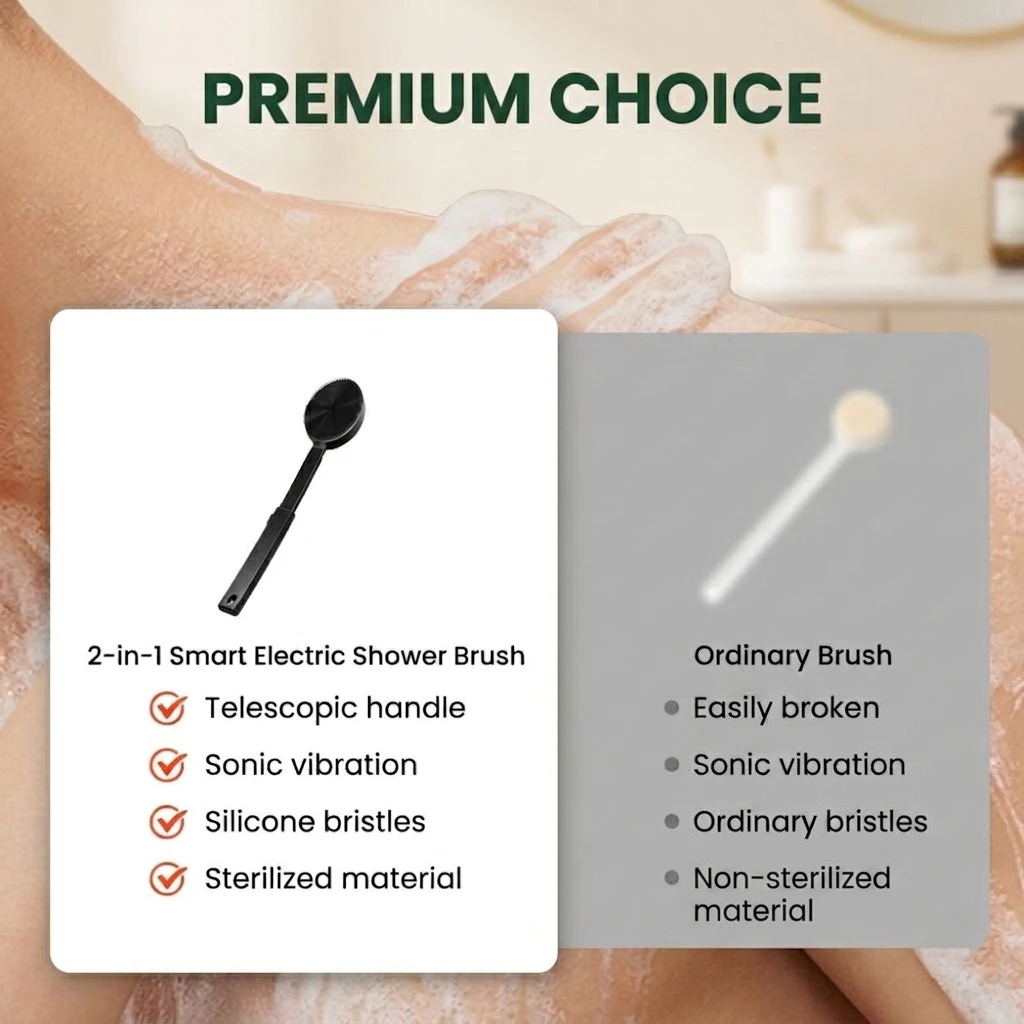 PREMIUM CHOICE

2-in-1 Smart Electric Shower Brush

Telescopic handle

Sonic vibration

Silicone bristles

Sterilized material

Ordinary Brush

Easily broken

Sonic vibration

Ordinary bristles

Non-sterilized material